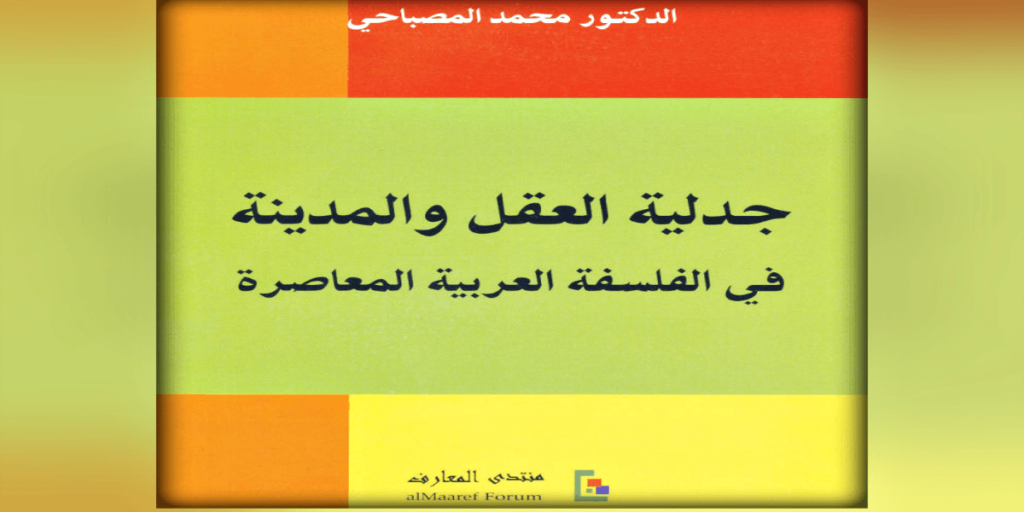 الدكتور محمد المصباحي

جدلية العقل والمدينة
في الفلسفة العربية المعاصرة

منتدى المعارف
alMaaref Forum